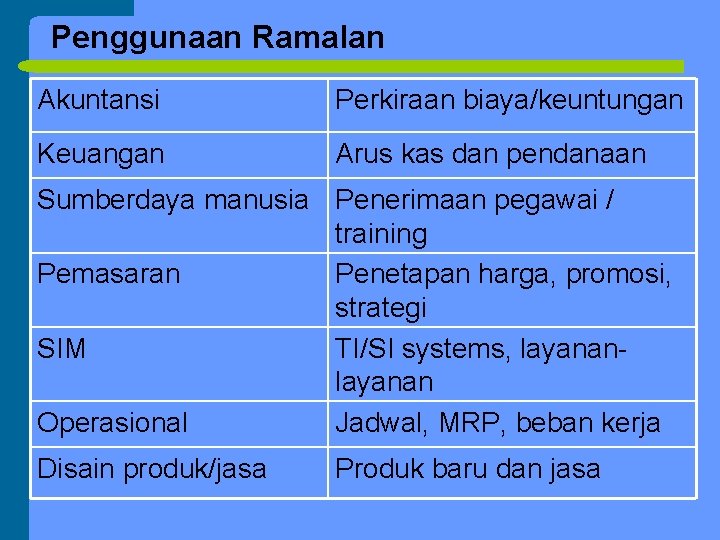 Penggunaan Ramalan

| Akuntansi | Perkiraan biaya/keuntungan |
|---|---|
| Keuangan | Arus kas dan pendanaan |
| Sumberdaya manusia | Penerimaan pegawai / training |
| Pemasaran | Penetapan harga, promosi, strategi |
| SIM | TI/SI systems, layanan-layanan |
| Operasional | Jadwal, MRP, beban kerja |
| Disain produk/jasa | Produk baru dan jasa |